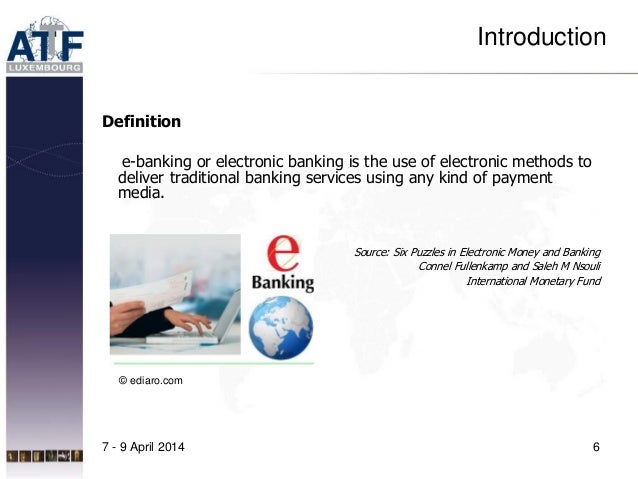 ATF
LUXEMBOURG

Introduction

Definition

e-banking or electronic banking is the use of electronic methods to deliver traditional banking services using any kind of payment media.

e
Banking

Source: Six Puzzles in Electronic Money and Banking
Connel Fullenkamp and Saleh M Nsouli
International Monetary Fund

© ediaro.com

7 - 9 April 2014

6